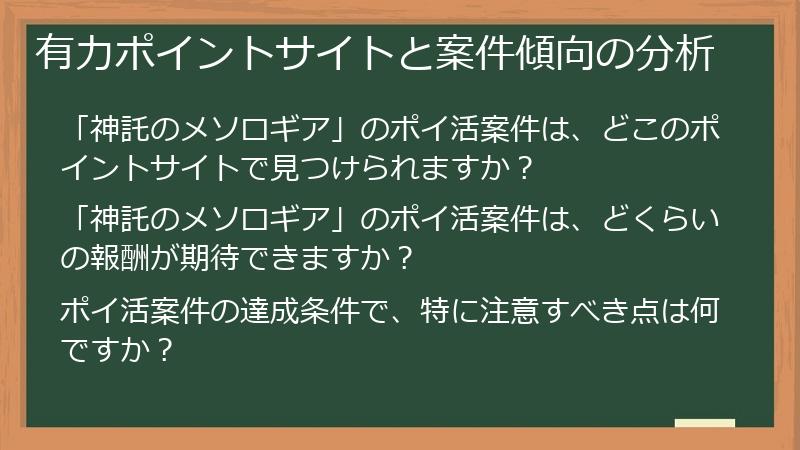 有力ポイントサイトと案件傾向の分析

「神託のメソロギア」のポイ活案件は、どこのポイントサイトで見つけられますか？

「神託のメソロギア」のポイ活案件は、どくらいの報酬が期待できますか？

ポイ活案件の達成条件で、特に注意すべき点は何ですか？